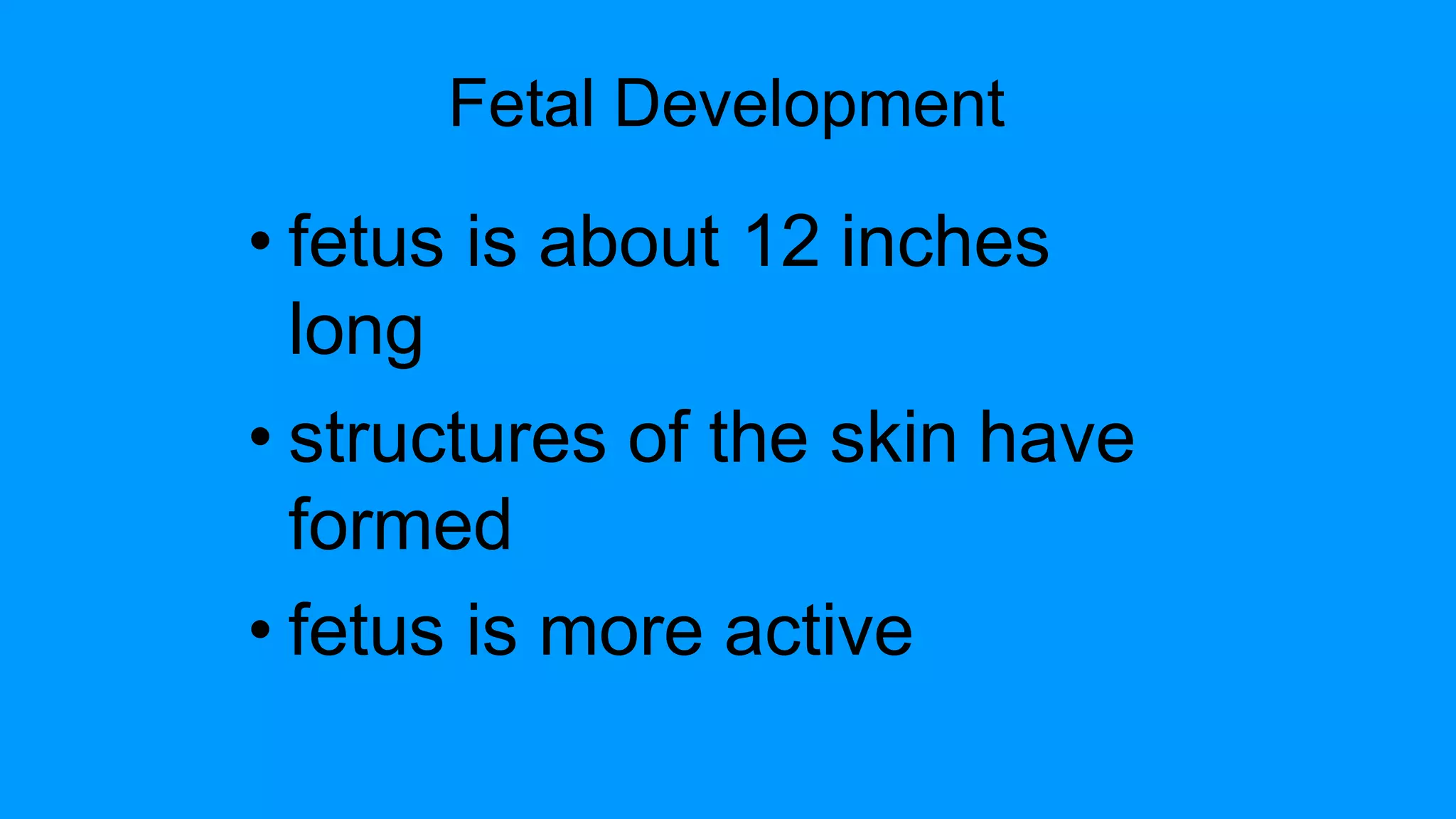 Fetal Development

• fetus is about 12 inches long
• structures of the skin have formed
• fetus is more active